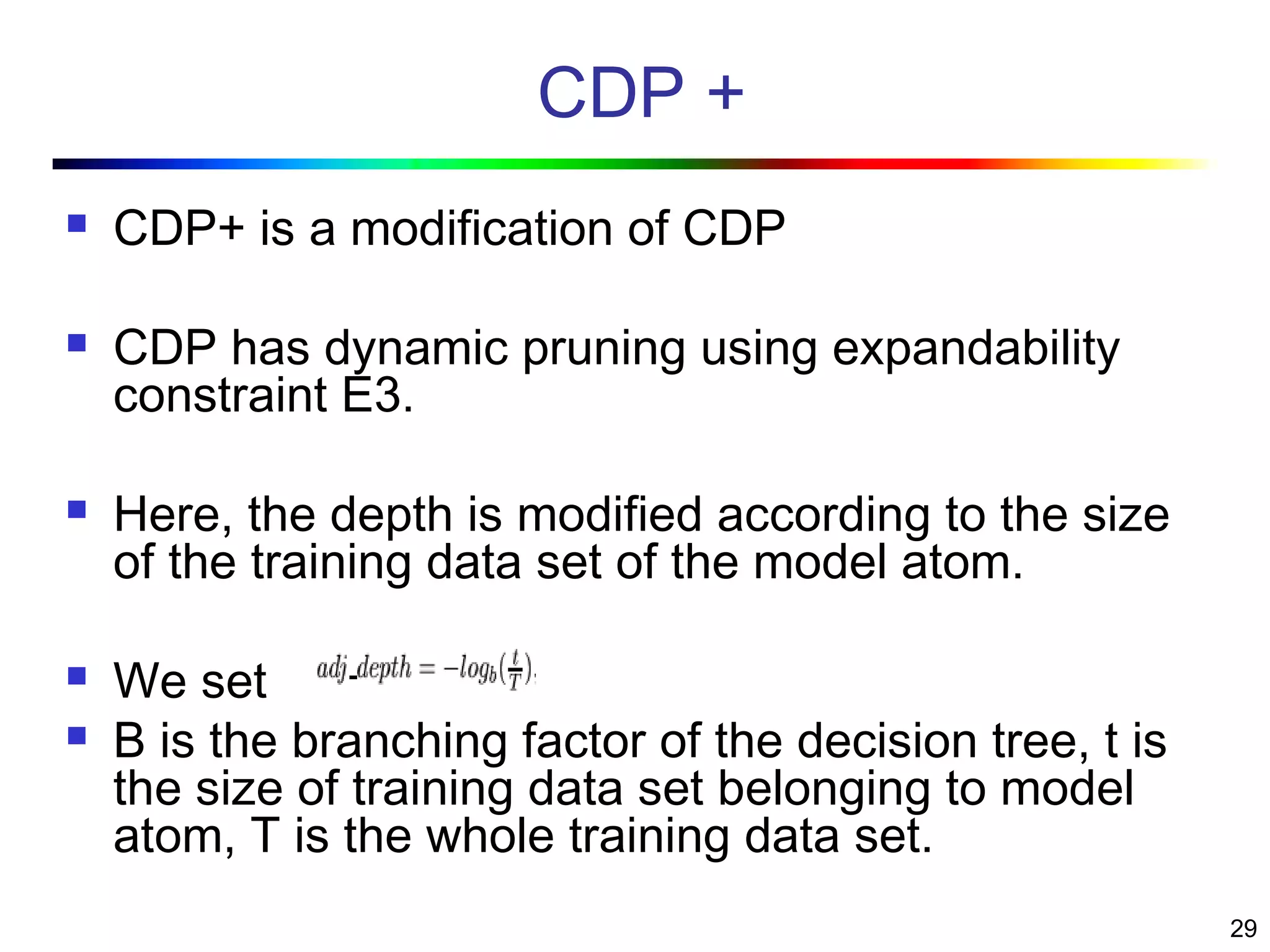 CDP +

CDP+ is a modification of CDP

CDP has dynamic pruning using expandability constraint E3.

Here, the depth is modified according to the size of the training data set of the model atom.

We set $adj\_depth = -log_b(\frac{t}{T})$.

B is the branching factor of the decision tree, t is the size of training data set belonging to model atom, T is the whole training data set.

29